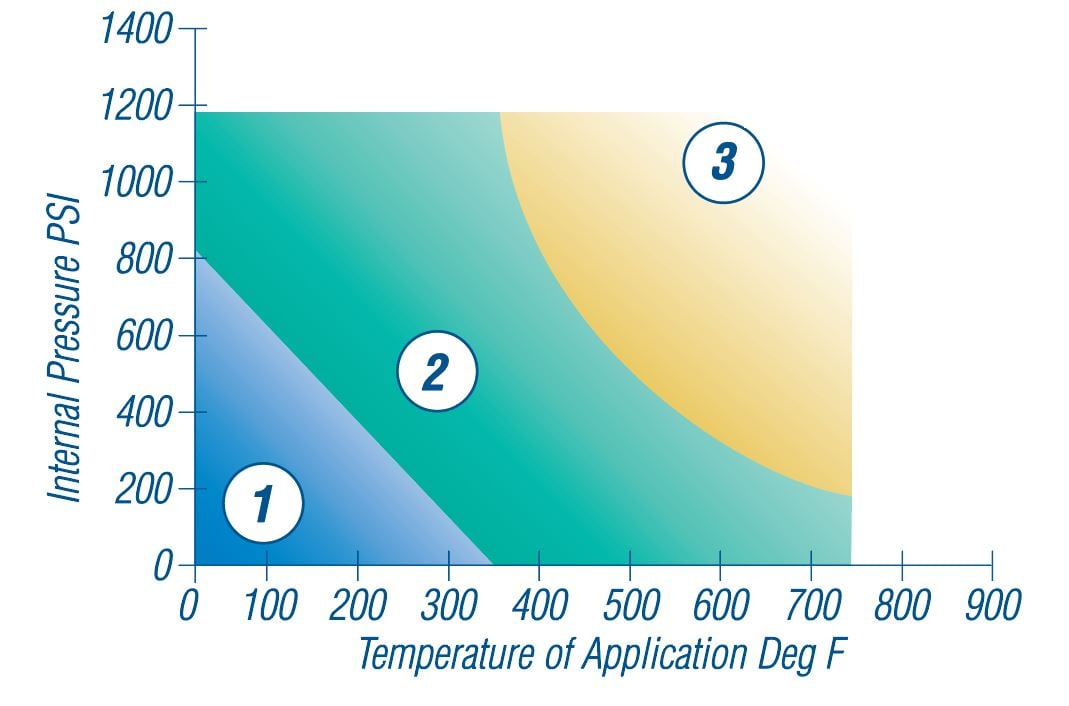 1400
1200
1000
800
600
400
200
0

Internal Pressure PSI

3

2

1

0 100 200 300 400 500 600 700 800 900

Temperature of Application Deg F